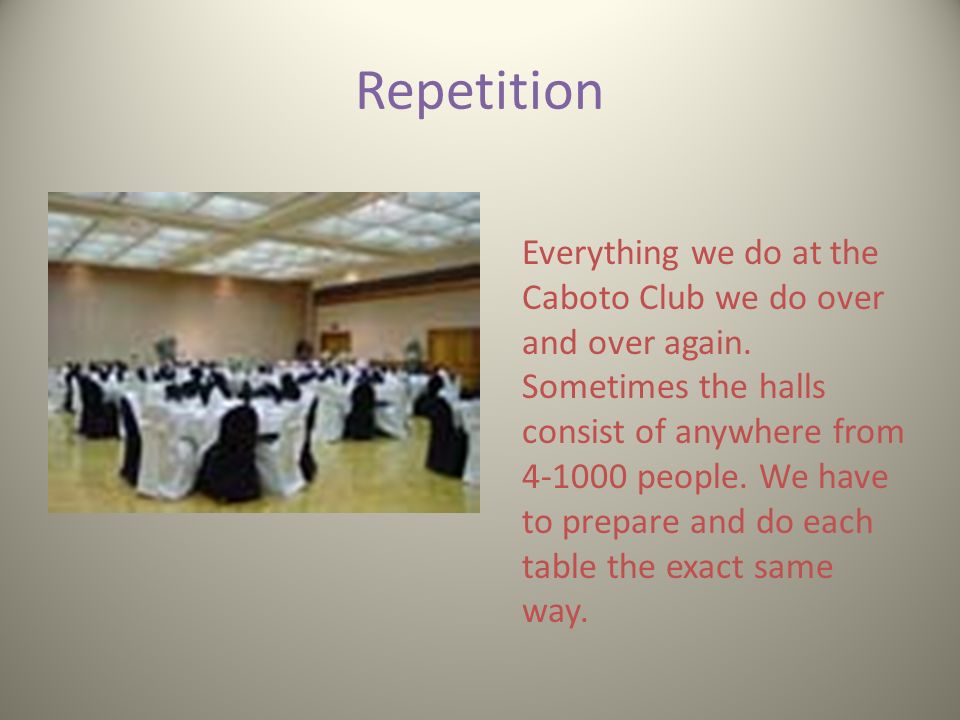 Repetition

Everything we do at the Caboto Club we do over and over again. Sometimes the halls consist of anywhere from 4-1000 people. We have to prepare and do each table the exact same way.